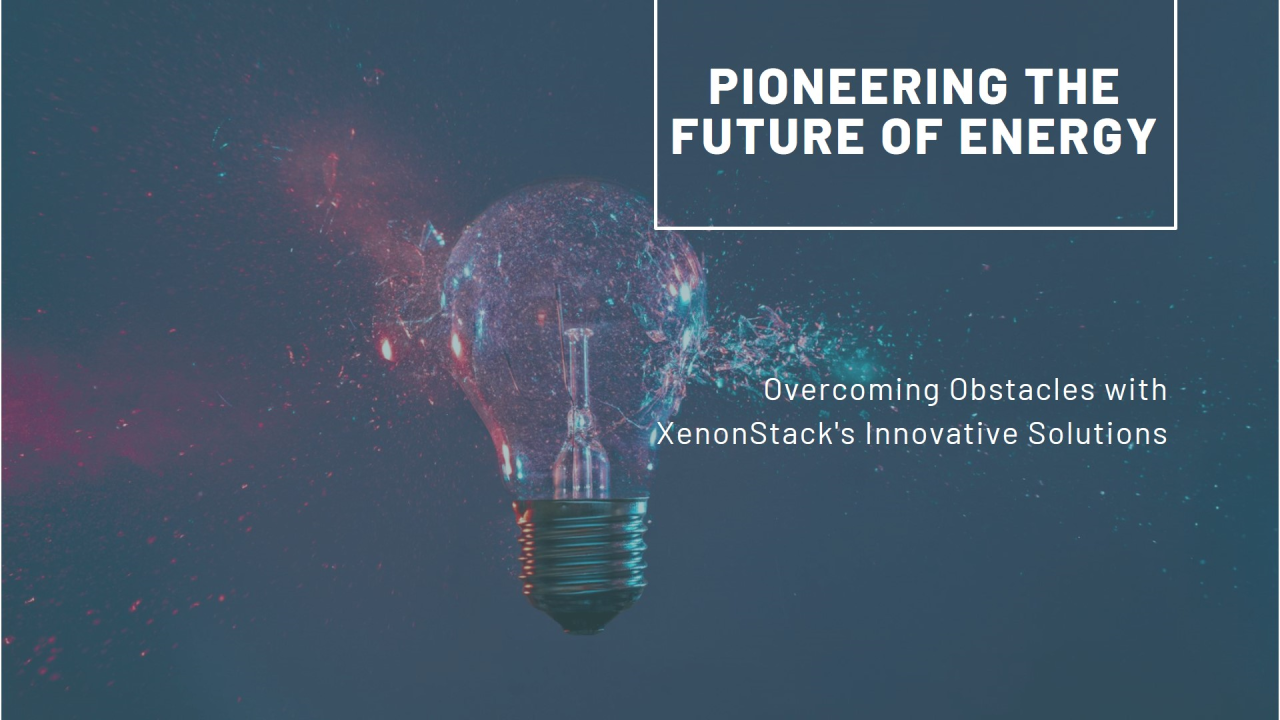 PIONEERING THE FUTURE OF ENERGY

Overcoming Obstacles with XenonStack's Innovative Solutions